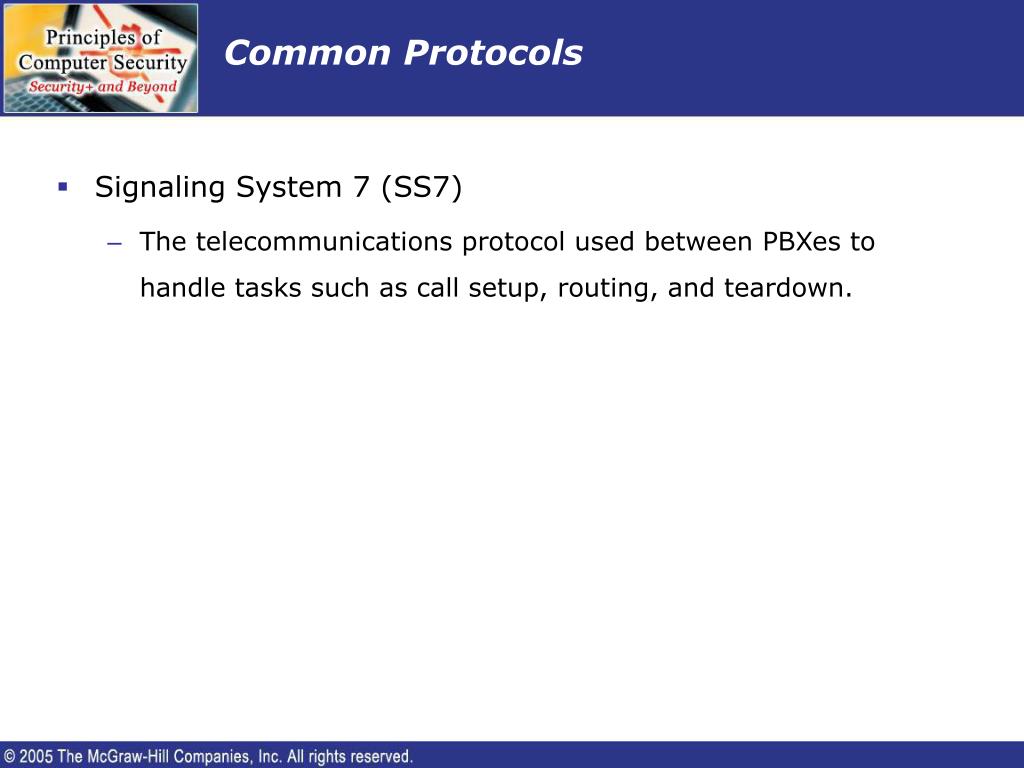 Principles of Computer Security
Security+ and Beyond

Common Protocols

▪ Signaling System 7 (SS7)

– The telecommunications protocol used between PBXes to handle tasks such as call setup, routing, and teardown.

© 2005 The McGraw-Hill Companies, Inc. All rights reserved.